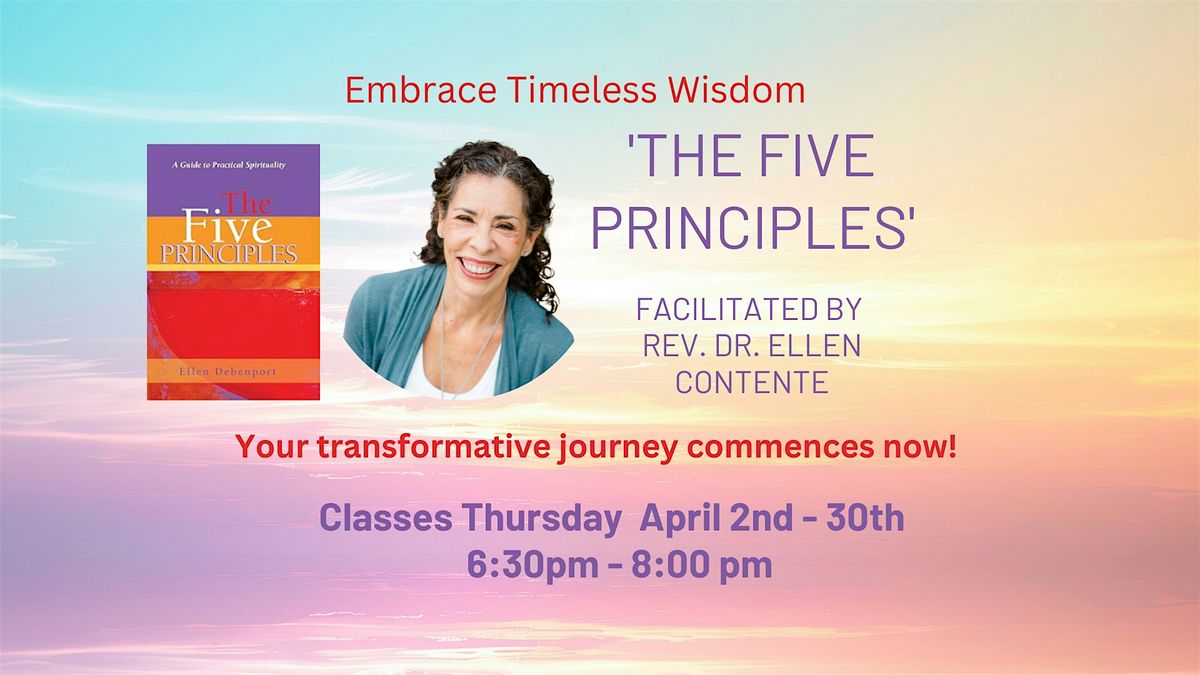 Embrace Timeless Wisdom

A Guide to Practical Spirituality

The Five PRINCIPLES

Ellen Debenport

'THE FIVE PRINCIPLES'

FACILITATED BY REV. DR. ELLEN CONTENTE

Your transformative journey commences now!

Classes Thursday April 2nd - 30th
6:30pm - 8:00 pm